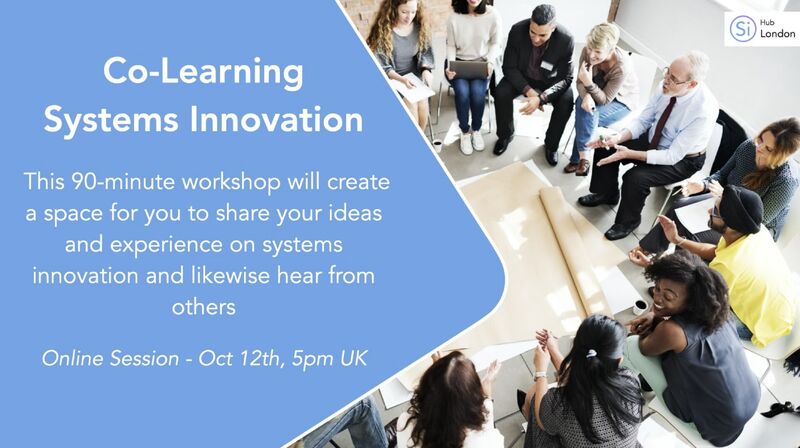 Co-Learning
Systems Innovation

This 90-minute workshop will create a space for you to share your ideas and experience on systems innovation and likewise hear from others

Online Session - Oct 12th, 5pm UK

Si Hub London